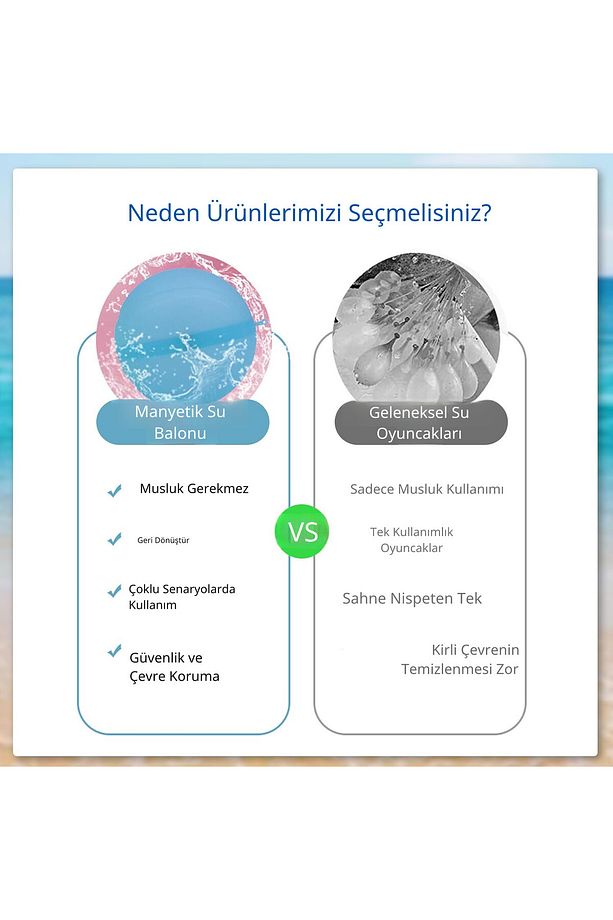 Neden Ürünlerimizi Seçmelisiniz?

Manyetik Su Balonu

Musluk Gerekmez

Geri Dönüştür

Çoklu Senaryolarda Kullanım

Güvenlik ve Çevre Koruma

VS

Geleneksel Su Oyuncakları

Sadece Musluk Kullanımı

Tek Kullanımlık Oyuncaklar

Sahne Nispeten Tek

Kirli Çevrenin Temizlenmesi Zor